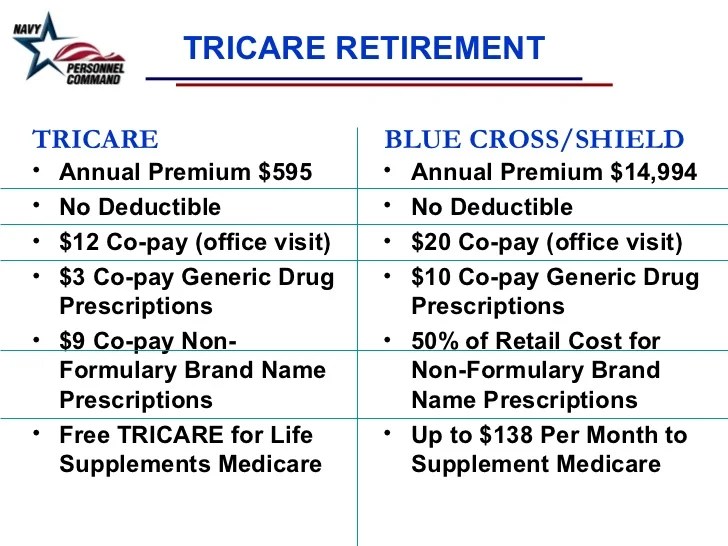 NAVY PERSONNEL COMMAND

TRICARE RETIREMENT

| TRICARE | BLUE CROSS/SHIELD |
|---|---|
| • Annual Premium \$595 | • Annual Premium \$14,994 |
| • No Deductible | • No Deductible |
| • \$12 Co-pay (office visit) | • \$20 Co-pay (office visit) |
| • \$3 Co-pay Generic Drug Prescriptions | • \$10 Co-pay Generic Drug Prescriptions |
| • \$9 Co-pay Non-Formulary Brand Name Prescriptions | • 50% of Retail Cost for Non-Formulary Brand Name Prescriptions |
| • Free TRICARE for Life Supplements Medicare | • Up to \$138 Per Month to Supplement Medicare |